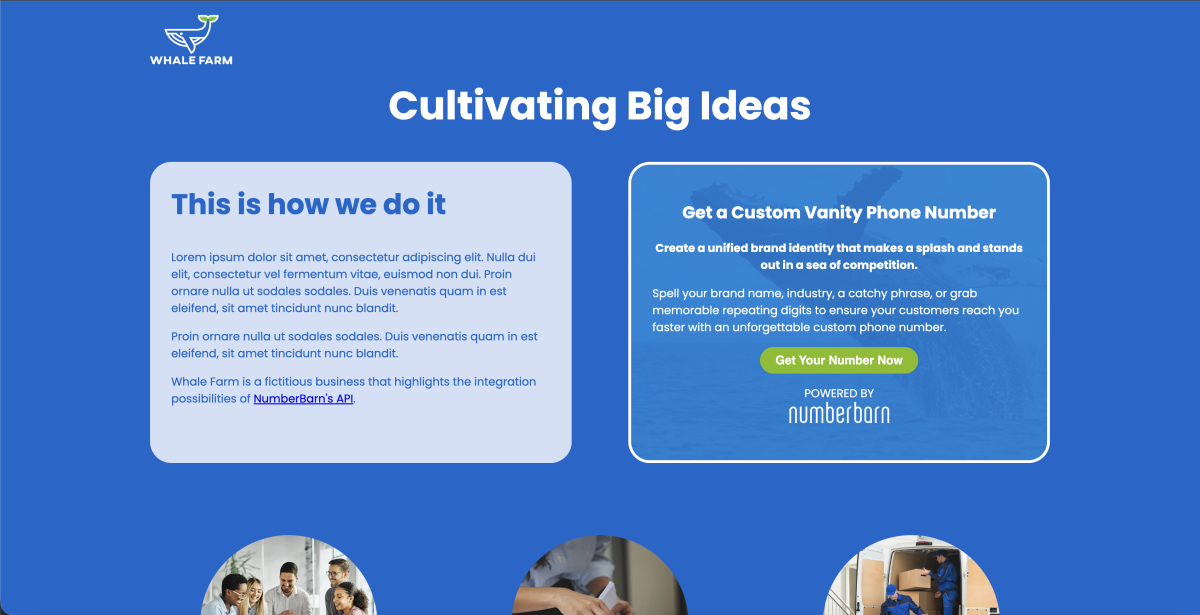 WHALE FARM

Cultivating Big Ideas

This is how we do it

Lorem ipsum dolor sit amet, consectetur adipiscing elit. Nulla dui elit, consectetur vel fermentum vitae, euismod non dui. Proin ornare nulla ut sodales sodales. Duis venenatis quam in est eleifend, sit amet tincidunt nunc blandit.

Proin ornare nulla ut sodales sodales. Duis venenatis quam in est eleifend, sit amet tincidunt nunc blandit.

Whale Farm is a fictitious business that highlights the integration possibilities of NumberBarn's API.

Get a Custom Vanity Phone Number

Create a unified brand identity that makes a splash and stands out in a sea of competition.

Spell your brand name, industry, a catchy phrase, or grab memorable repeating digits to ensure your customers reach you faster with an unforgettable custom phone number.

Get Your Number Now

POWERED BY
numberbarn